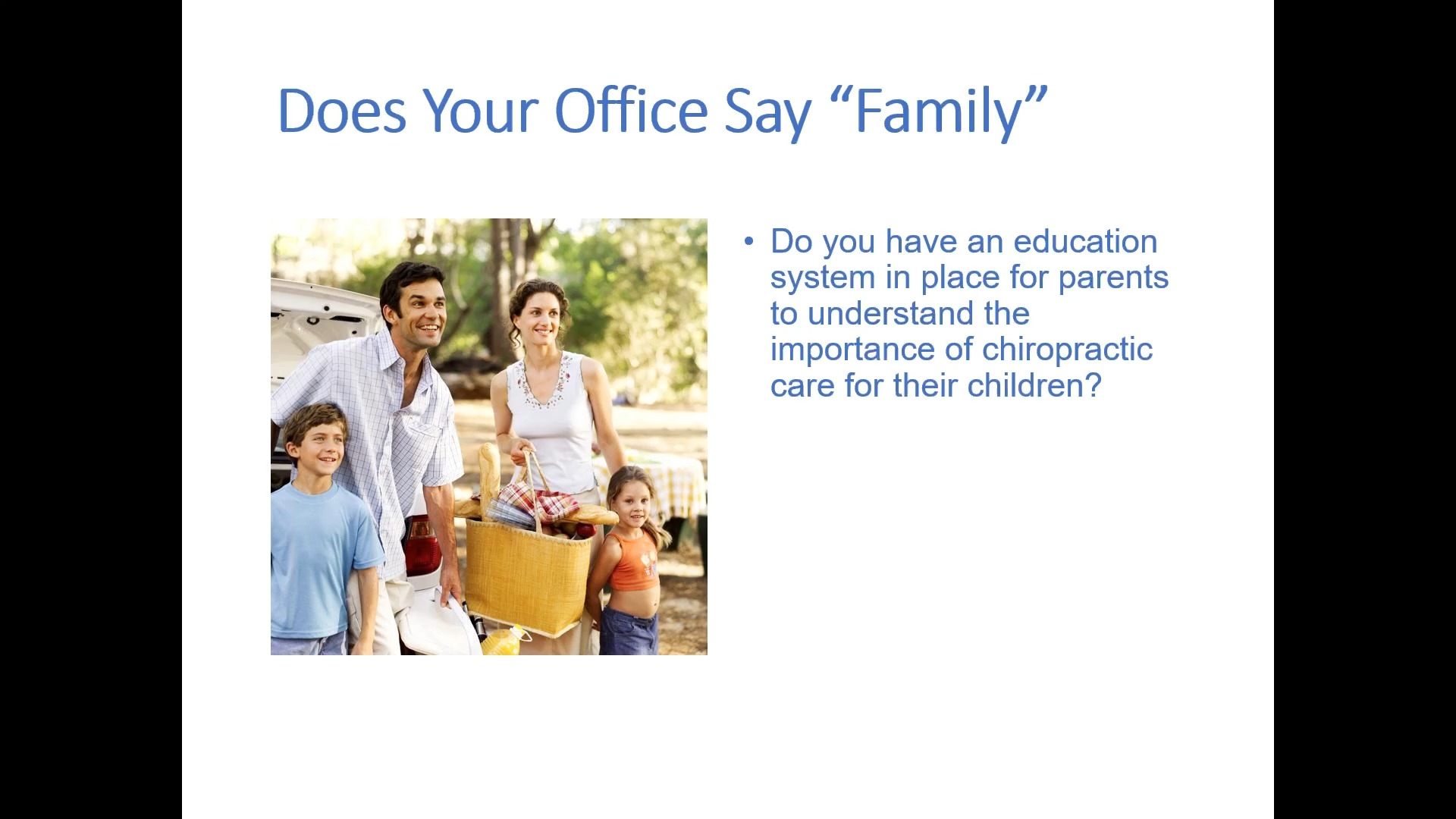 Does Your Office Say “Family”

• Do you have an education system in place for parents to understand the importance of chiropractic care for their children?